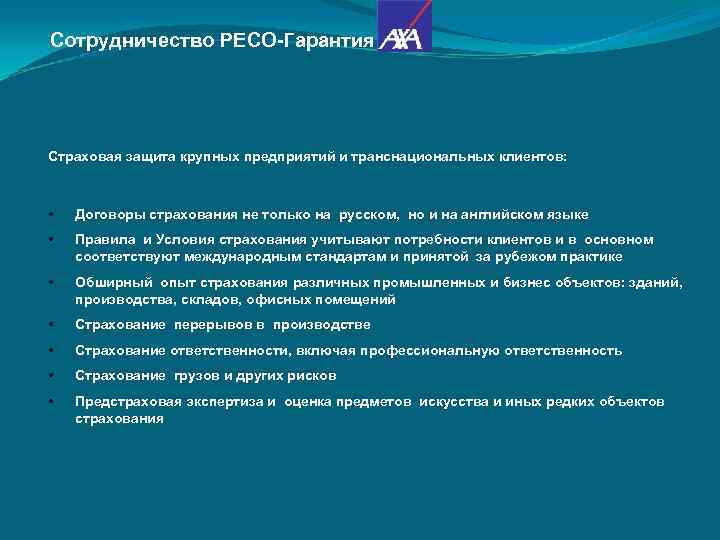 Сотрудничество РЕСО-Гарантия AXA

Страховая защита крупных предприятий и транснациональных клиентов:

• Договоры страхования не только на русском, но и на английском языке
• Правила и Условия страхования учитывают потребности клиентов и в основном соответствуют международным стандартам и принятой за рубежом практике
• Обширный опыт страхования различных промышленных и бизнес объектов: зданий, производства, складов, офисных помещений
• Страхование перерывов в производстве
• Страхование ответственности, включая профессиональную ответственность
• Страхование грузов и других рисков
• Предстраховая экспертиза и оценка предметов искусства и иных редких объектов страхования